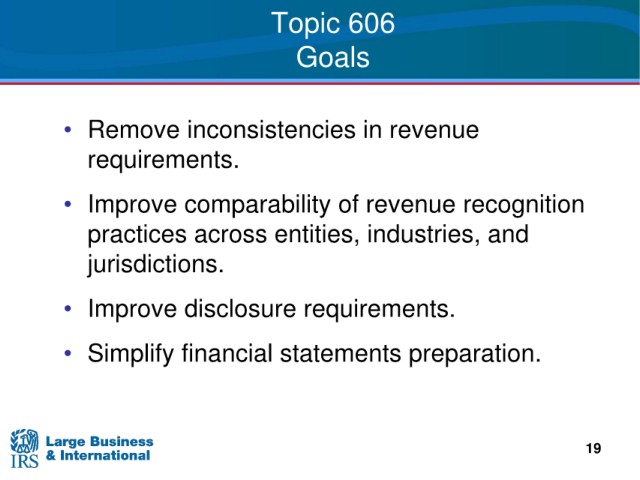 Topic 606
Goals

• Remove inconsistencies in revenue requirements.

• Improve comparability of revenue recognition practices across entities, industries, and jurisdictions.

• Improve disclosure requirements.

• Simplify financial statements preparation.

IRS Large Business & International

19